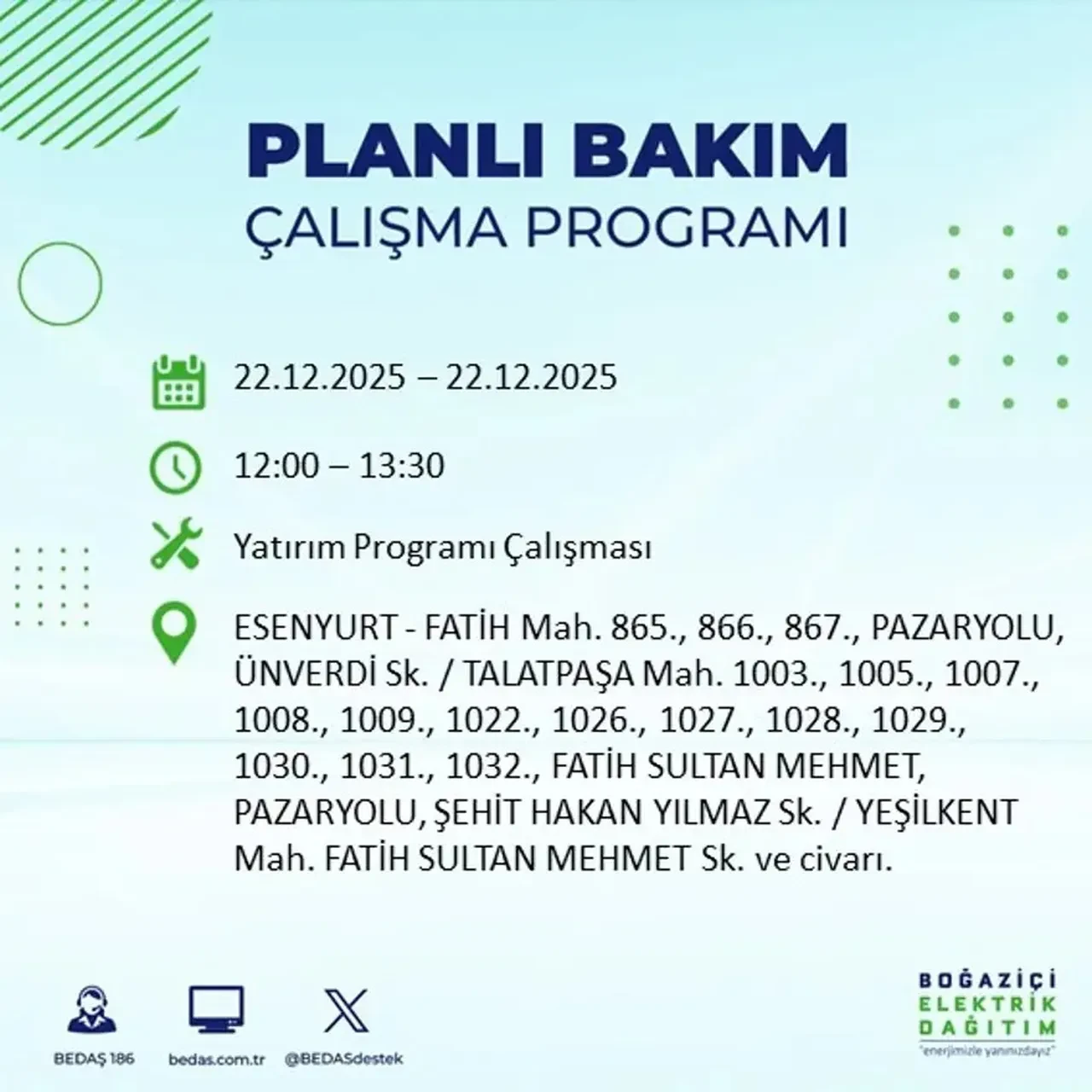 PLANLI BAKIM
ÇALIŞMA PROGRAMI

22.12.2025 – 22.12.2025

12:00 – 13:30

Yatırım Programı Çalışması

ESENYURT - FATİH Mah. 865., 866., 867., PAZARYOLU, ÜNVERDİ Sk. / TALATPAŞA Mah. 1003., 1005., 1007., 1008., 1009., 1022., 1026., 1027., 1028., 1029., 1030., 1031., 1032., FATİH SULTAN MEHMET, PAZARYOLU, ŞEHİT HAKAN YILMAZ Sk. / YEŞİLKENT Mah. FATİH SULTAN MEHMET Sk. ve civarı.

BEDAŞ 186

bedas.com.tr

@BEDASdestek

BOĞAZİÇİ
ELEKTRİK
DAĞITIM
"enerjimizle yanınızdayız"